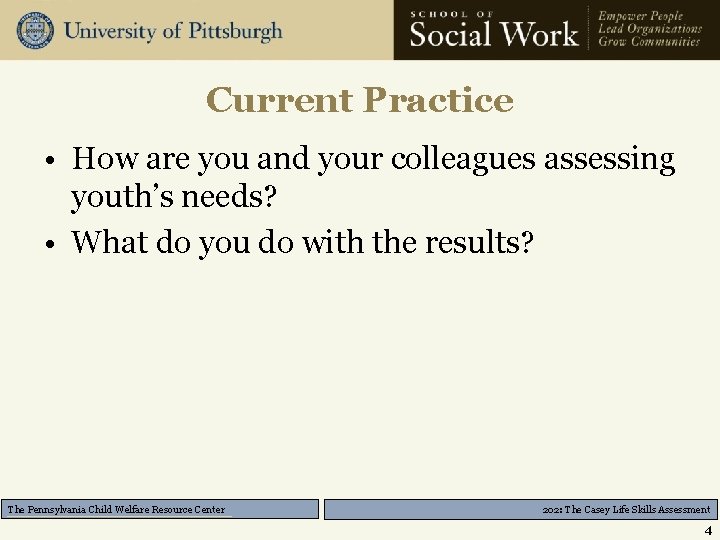 University of Pittsburgh

SCHOOL OF
Social Work

Empower People
Lead Organizations
Grow Communities

Current Practice

• How are you and your colleagues assessing youth's needs?
• What do you do with the results?

The Pennsylvania Child Welfare Resource Center

202: The Casey Life Skills Assessment

4